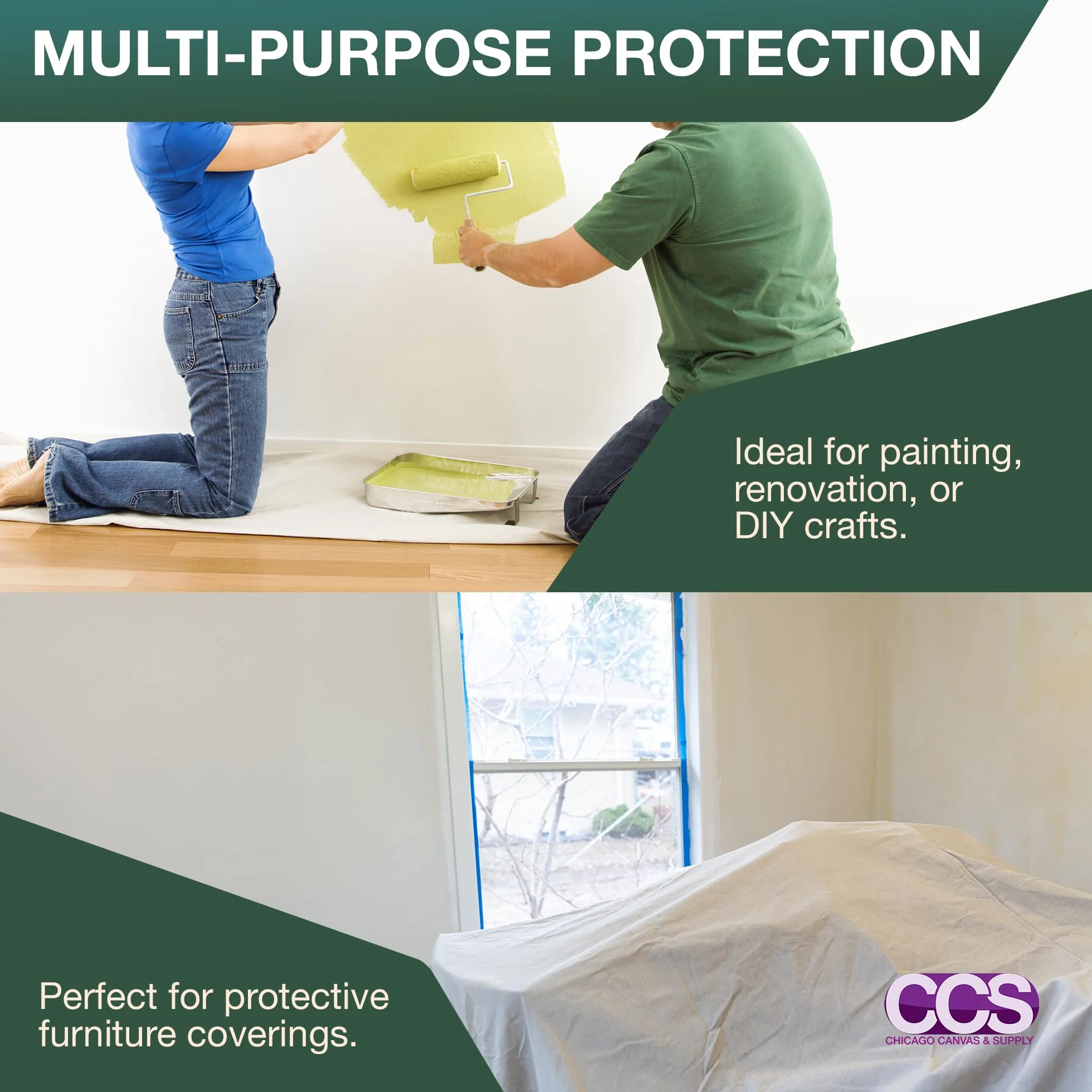 MULTI-PURPOSE PROTECTION

Ideal for painting, renovation, or DIY crafts.

Perfect for protective furniture coverings.

CCS
CHICAGO CANVAS & SUPPLY